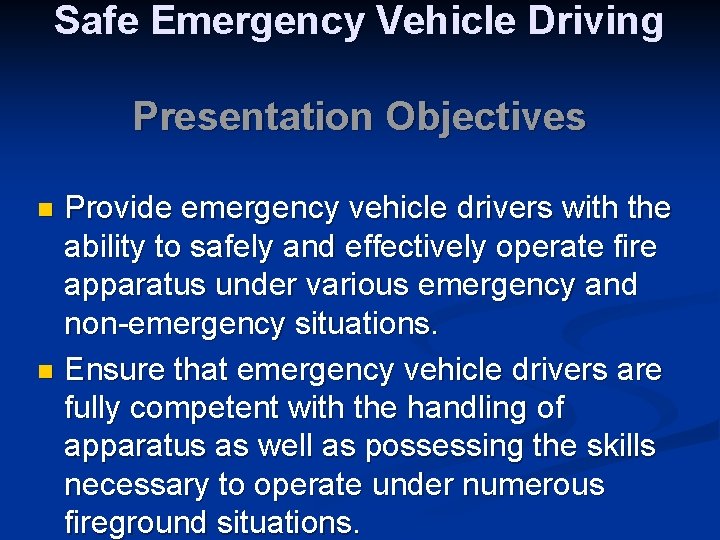 Safe Emergency Vehicle Driving

Presentation Objectives

- Provide emergency vehicle drivers with the ability to safely and effectively operate fire apparatus under various emergency and non-emergency situations.
- Ensure that emergency vehicle drivers are fully competent with the handling of apparatus as well as possessing the skills necessary to operate under numerous fireground situations.